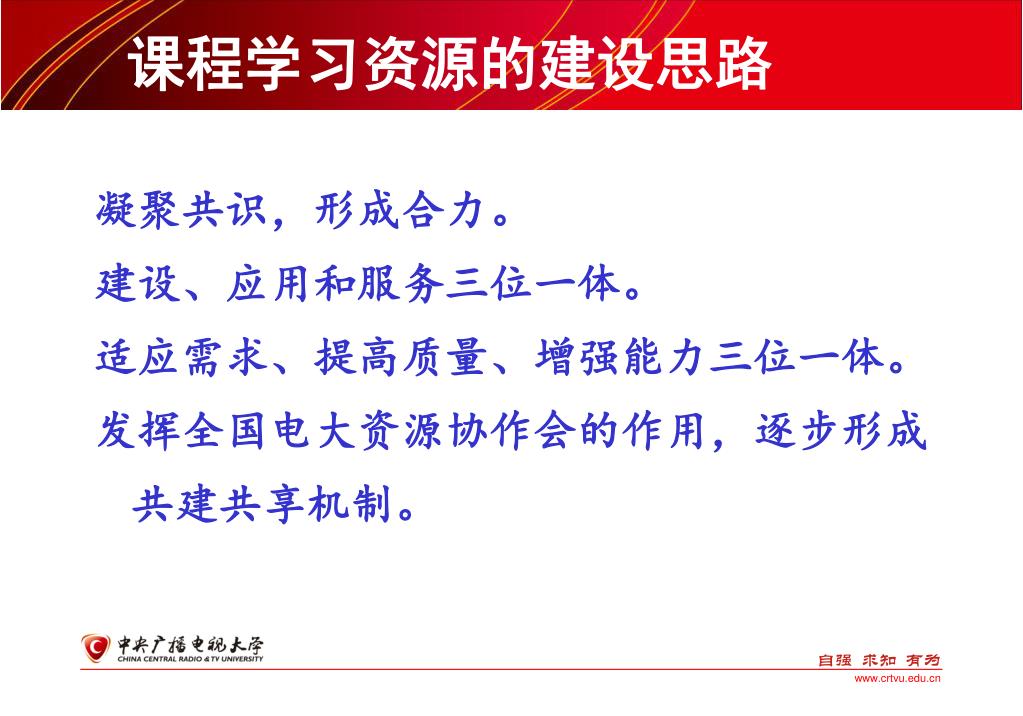 课程学习资源的建设思路

凝聚共识，形成合力。

建设、应用和服务三位一体。

适应需求、提高质量、增强能力三位一体。

发挥全国电大资源协作会的作用，逐步形成共建共享机制。

中央广播电视大学
CHINA CENTRAL RADIO & TV UNIVERSITY

自强 求知 有为
www.crtvu.edu.cn